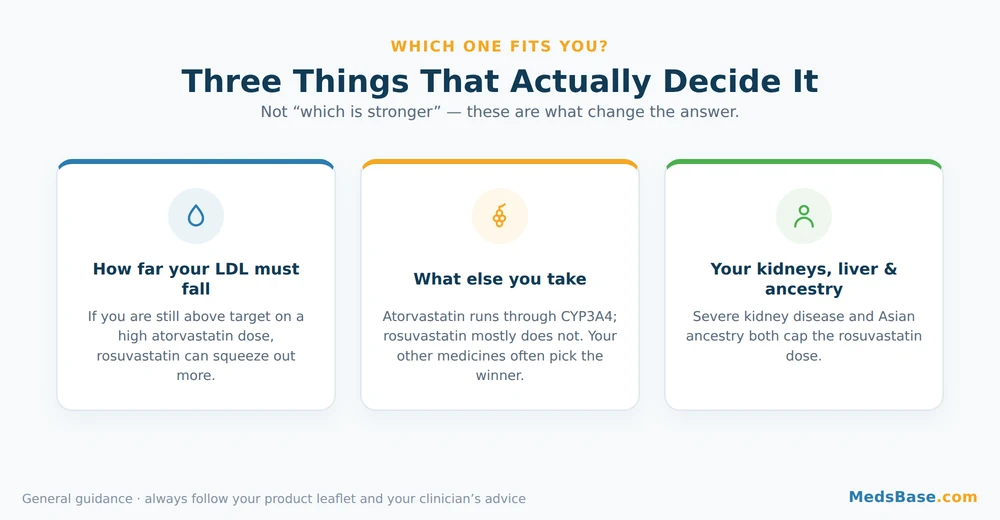 WHICH ONE FITS YOU?

Three Things That Actually Decide It

Not "which is stronger" — these are what change the answer.

How far your LDL must fall

If you are still above target on a high atorvastatin dose, rosuvastatin can squeeze out more.

What else you take

Atorvastatin runs through CYP3A4; rosuvastatin mostly does not. Your other medicines often pick the winner.

Your kidneys, liver & ancestry

Severe kidney disease and Asian ancestry both cap the rosuvastatin dose.

General guidance · always follow your product leaflet and your clinician's advice

MedsBase.com